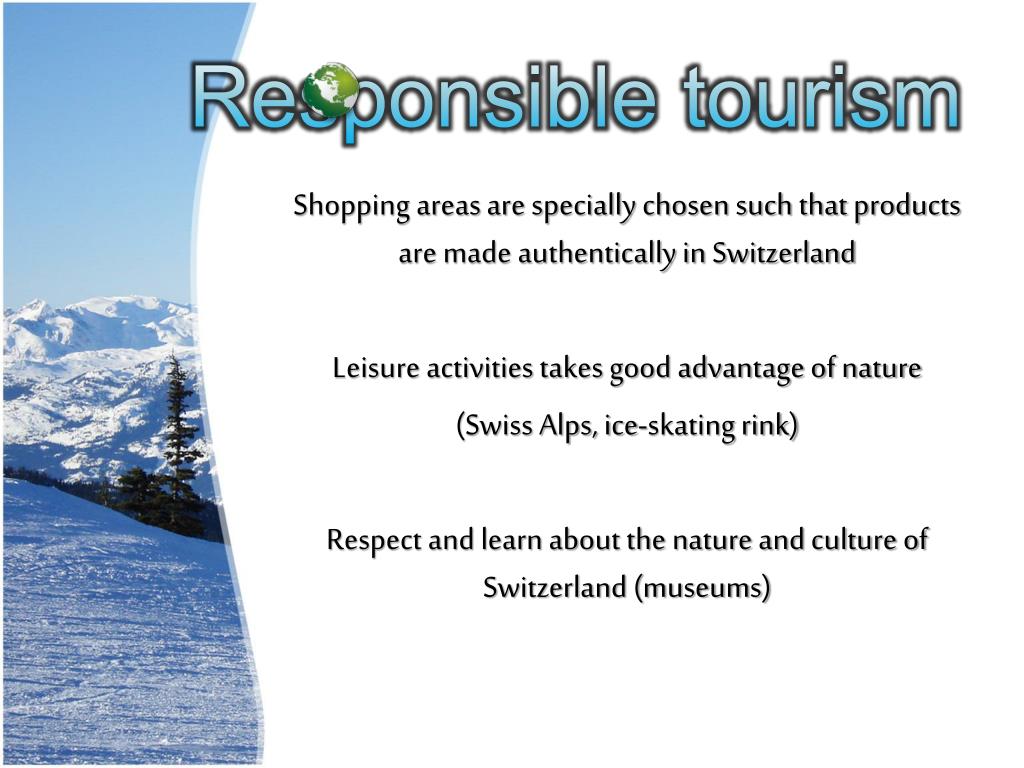 Responsible tourism

Shopping areas are specially chosen such that products are made authentically in Switzerland

Leisure activities takes good advantage of nature

(Swiss Alps, ice-skating rink)

Respect and learn about the nature and culture of Switzerland (museums)